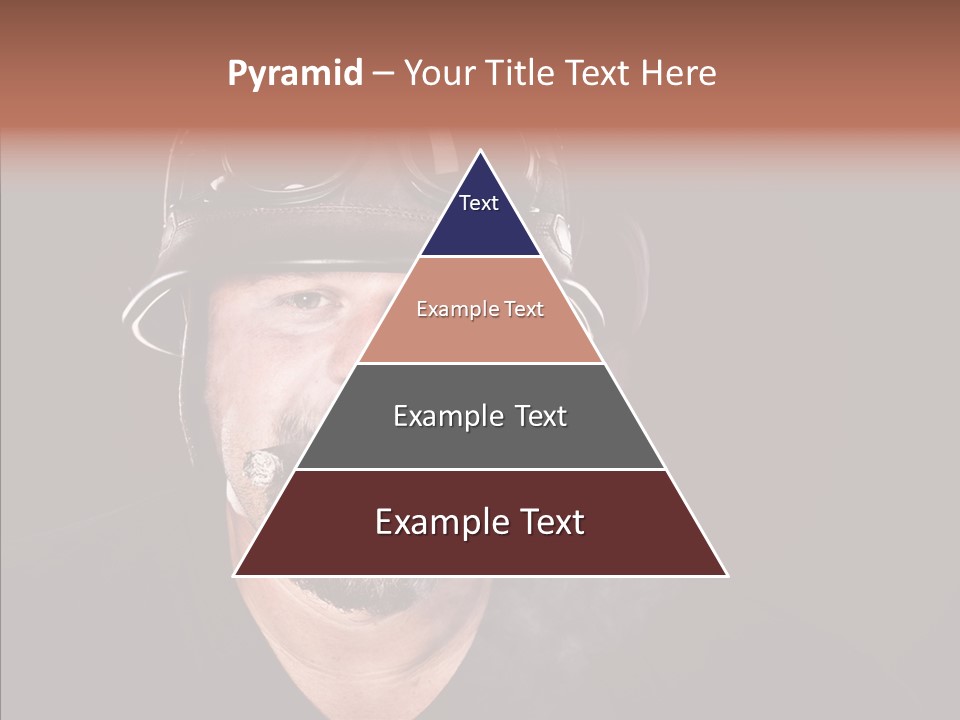 Pyramid – Your Title Text Here

Text

Example Text

Example Text

Example Text